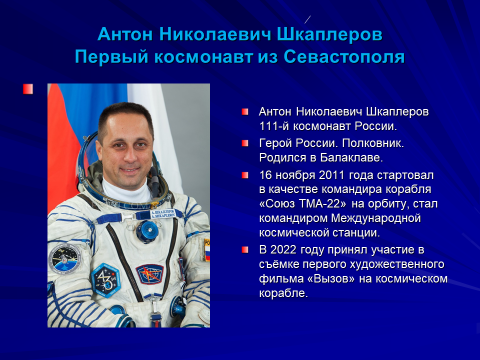 Антон Николаевич Шкаплеров
Первый космонавт из Севастополя

Антон Николаевич Шкаплеров 111-й космонавт России.

Герой России. Полковник. Родился в Балаклаве.

16 ноября 2011 года стартовал в качестве командира корабля «Союз ТМА-22» на орбиту, стал командиром Международной космической станции.

В 2022 году принял участие в съёмке первого художественного фильма «Вызов» на космическом корабле.